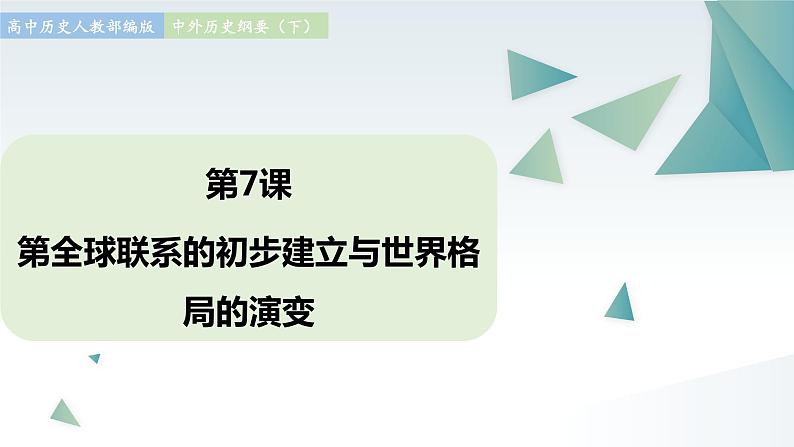 高中历史人教部编版 中外历史纲要（下）

第7课

第全球联系的初步建立与世界格局的演变